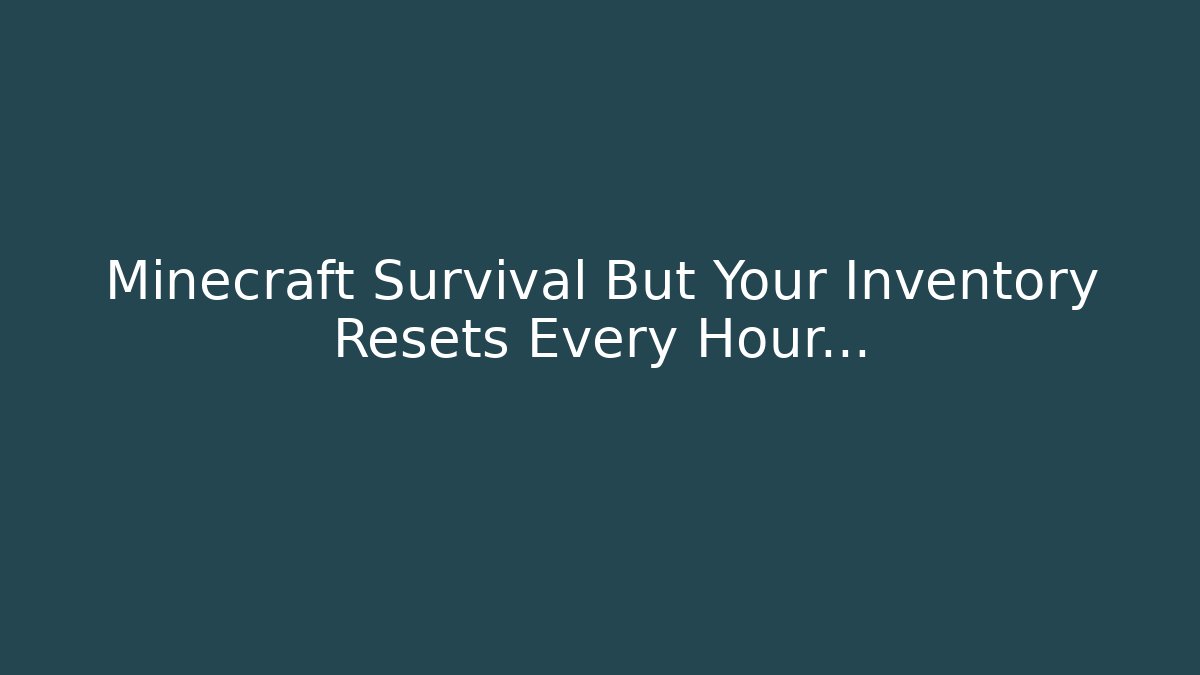 Minecraft Survival But Your Inventory Resets Every Hour...